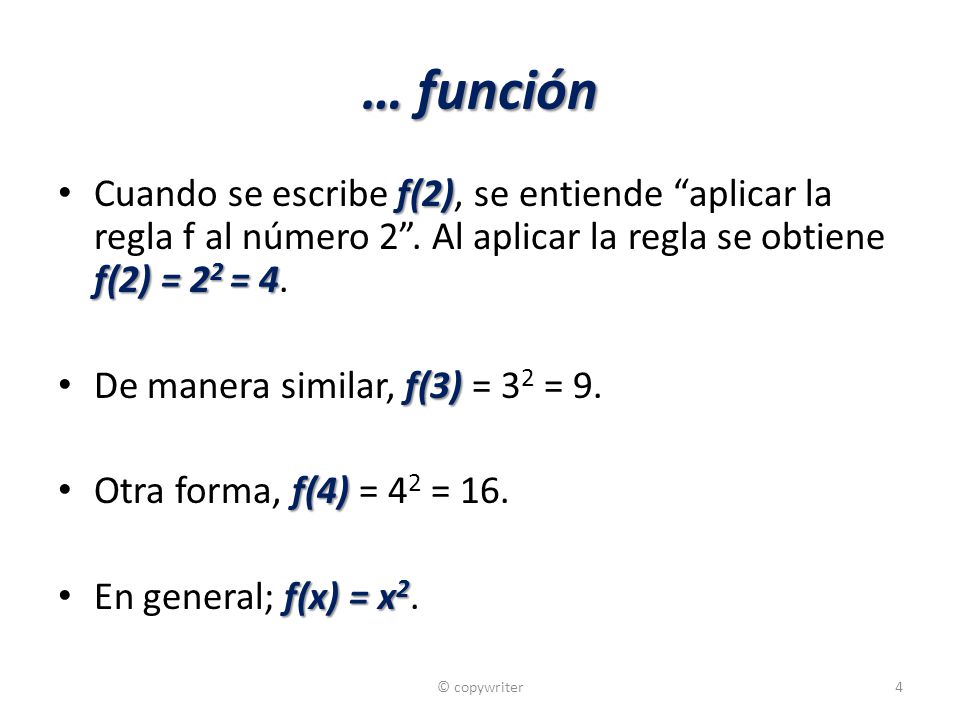 … función

• Cuando se escribe $f(2)$, se entiende “aplicar la regla f al número 2”. Al aplicar la regla se obtiene $f(2) = 2^2 = 4$.

• De manera similar, $f(3) = 3^2 = 9$.

• Otra forma, $f(4) = 4^2 = 16$.

• En general; $f(x) = x^2$.

© copywriter

4